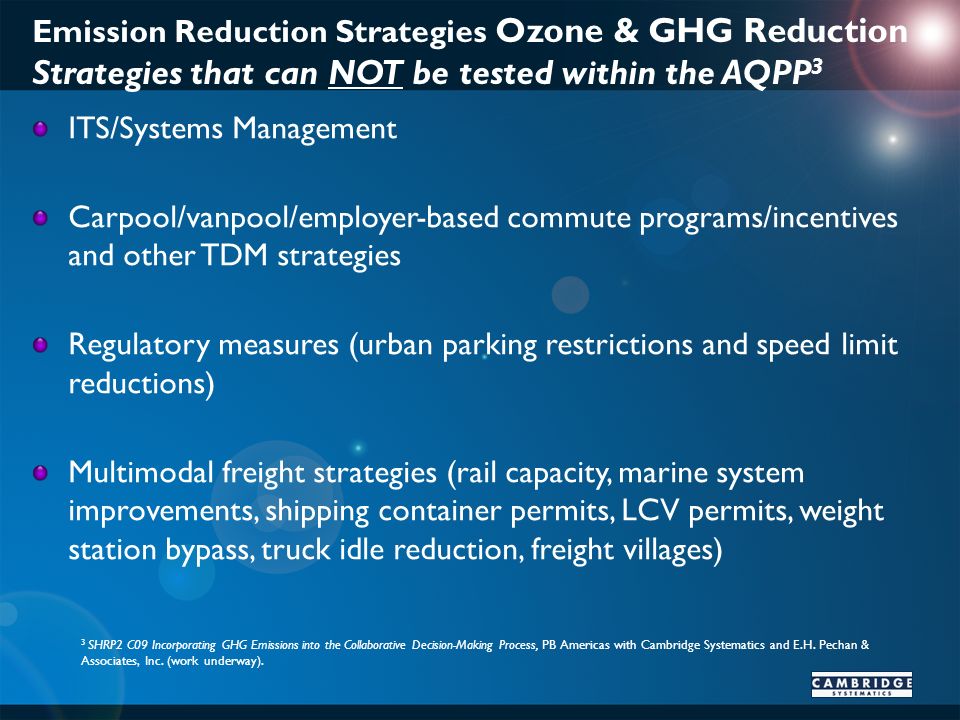 Emission Reduction Strategies Ozone & GHG Reduction
Strategies that can NOT be tested within the AQPP$^3$

ITS/Systems Management

Carpool/vanpool/employer-based commute programs/incentives and other TDM strategies

Regulatory measures (urban parking restrictions and speed limit reductions)

Multimodal freight strategies (rail capacity, marine system improvements, shipping container permits, LCV permits, weight station bypass, truck idle reduction, freight villages)

$^3$ SHRP2 C09 Incorporating GHG Emissions into the Collaborative Decision-Making Process, PB Americas with Cambridge Systematics and E.H. Pechan & Associates, Inc. (work underway).

CAMBRIDGE SYSTEMATICS